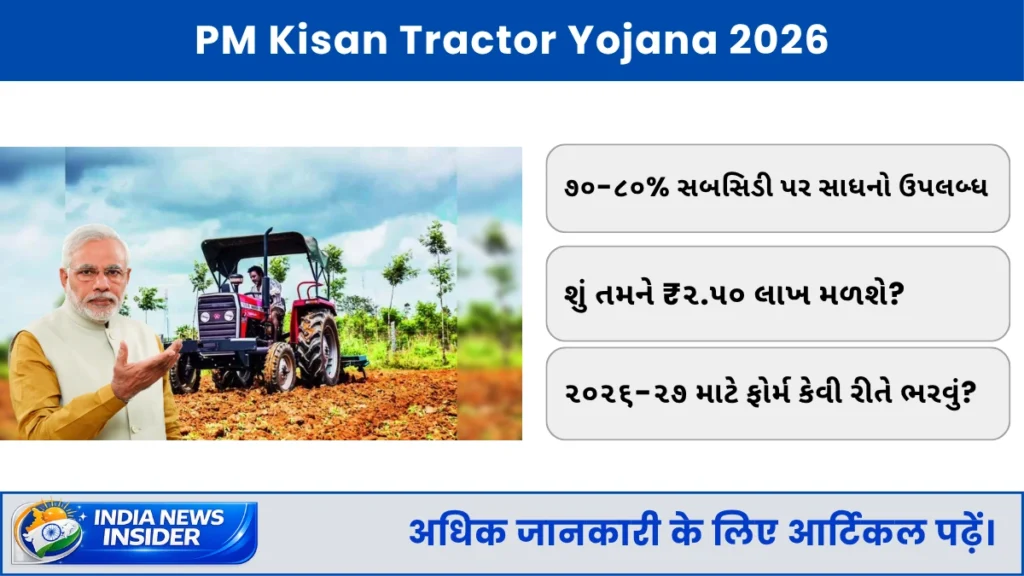 PM Kisan Tractor Yojana 2026

૭૦-૮૦% સબસિડી પર સાધનો ઉપલબ્ધ

શું તમને ₹૨.૫૦ લાખ મળશે?

૨૦૨૬-૨૭ માટે ફોર્મ કેવી રીતે ભરવું?

INDIA NEWS INSIDER

अधिक जानकारी के लिए आर्टिकल पढ़ें।